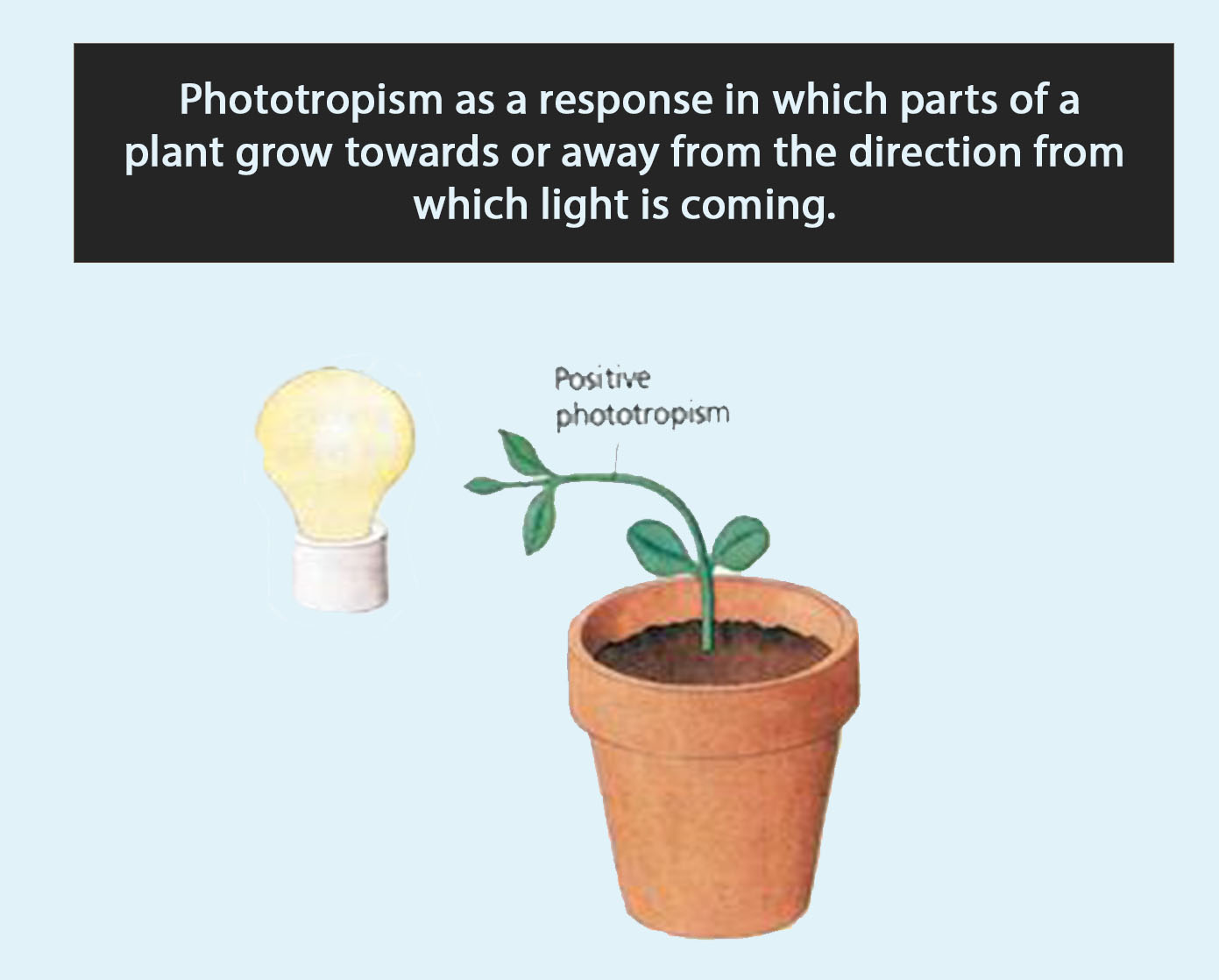 Phototropism as a response in which parts of a plant grow towards or away from the direction from which light is coming.

Positive phototropism